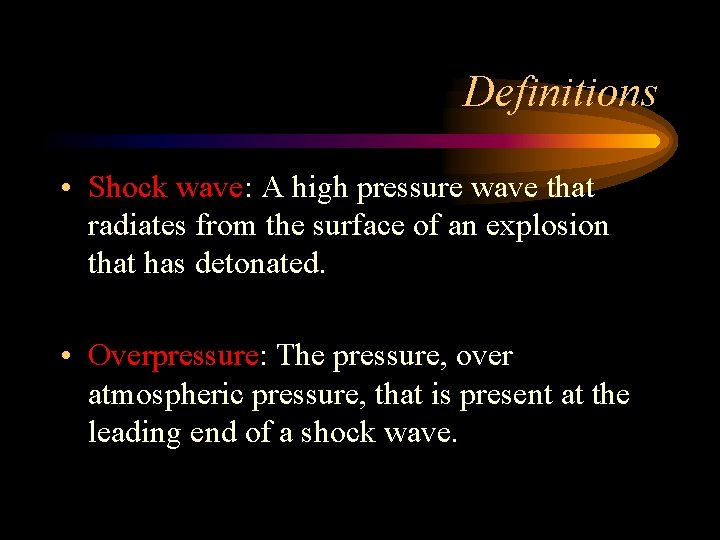 Definitions

• Shock wave: A high pressure wave that radiates from the surface of an explosion that has detonated.

• Overpressure: The pressure, over atmospheric pressure, that is present at the leading end of a shock wave.